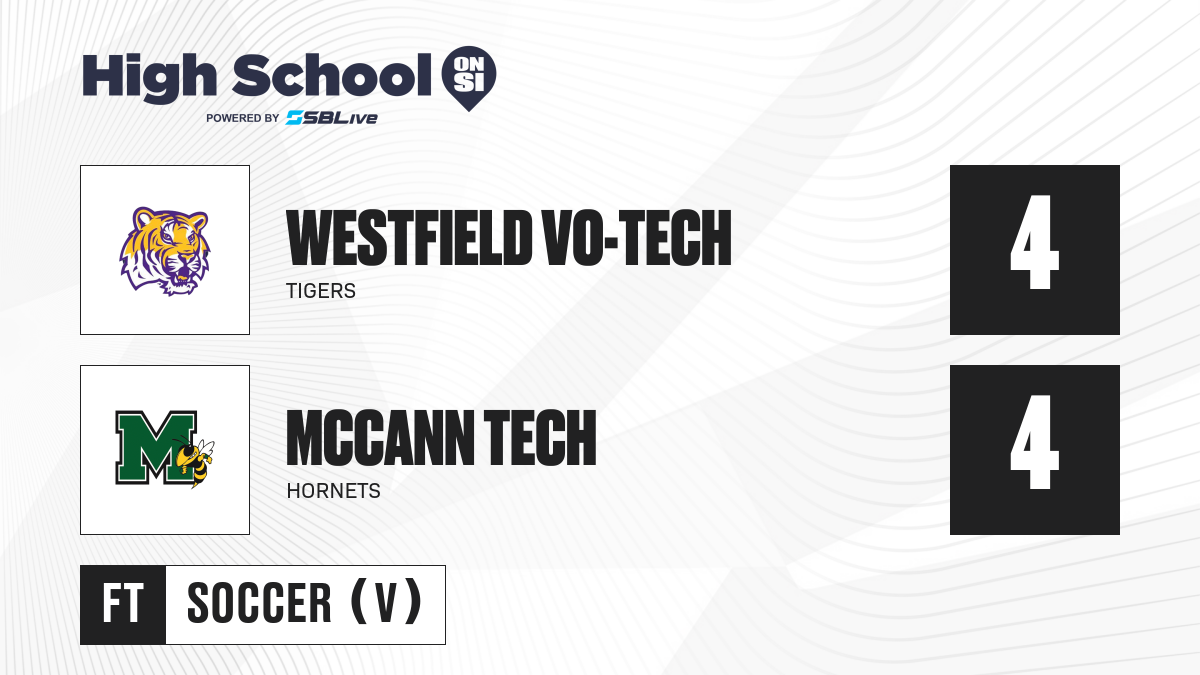 High School ON SI
POWERED BY SBLive

WESTFIELD VO-TECH
TIGERS
4

M

MCCANN TECH
HORNETS
4

FT SOCCER (V)